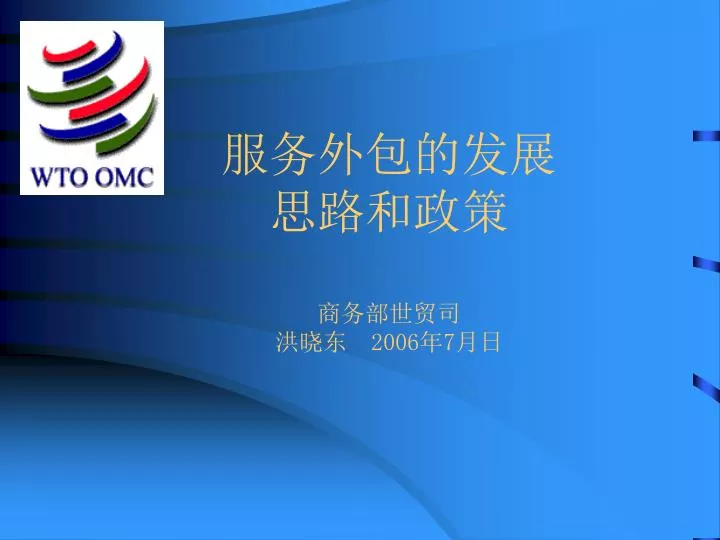 WTO OMC

服务外包的发展
思路和政策

商务部世贸司
洪晓东　2006年7月日